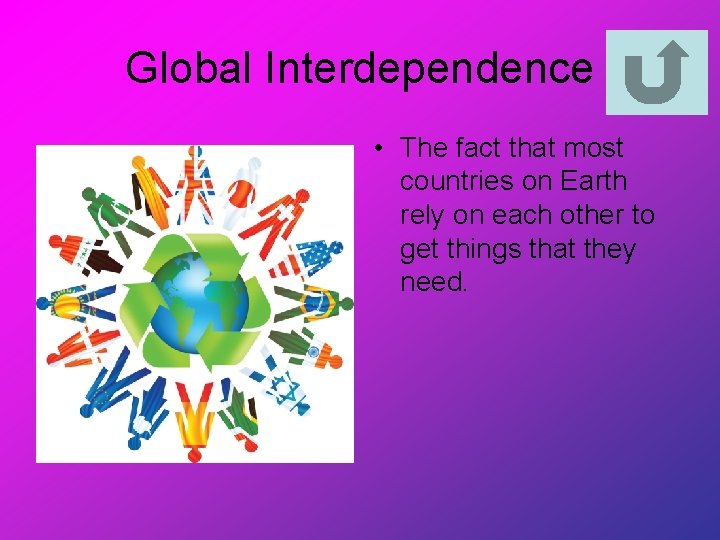 Global Interdependence

• The fact that most countries on Earth rely on each other to get things that they need.